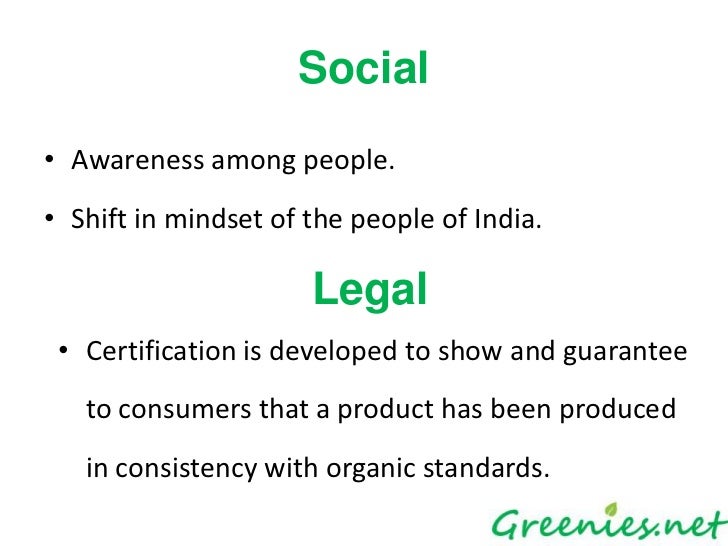 Social

• Awareness among people.

• Shift in mindset of the people of India.

Legal

• Certification is developed to show and guarantee to consumers that a product has been produced in consistency with organic standards.

Greenies.net